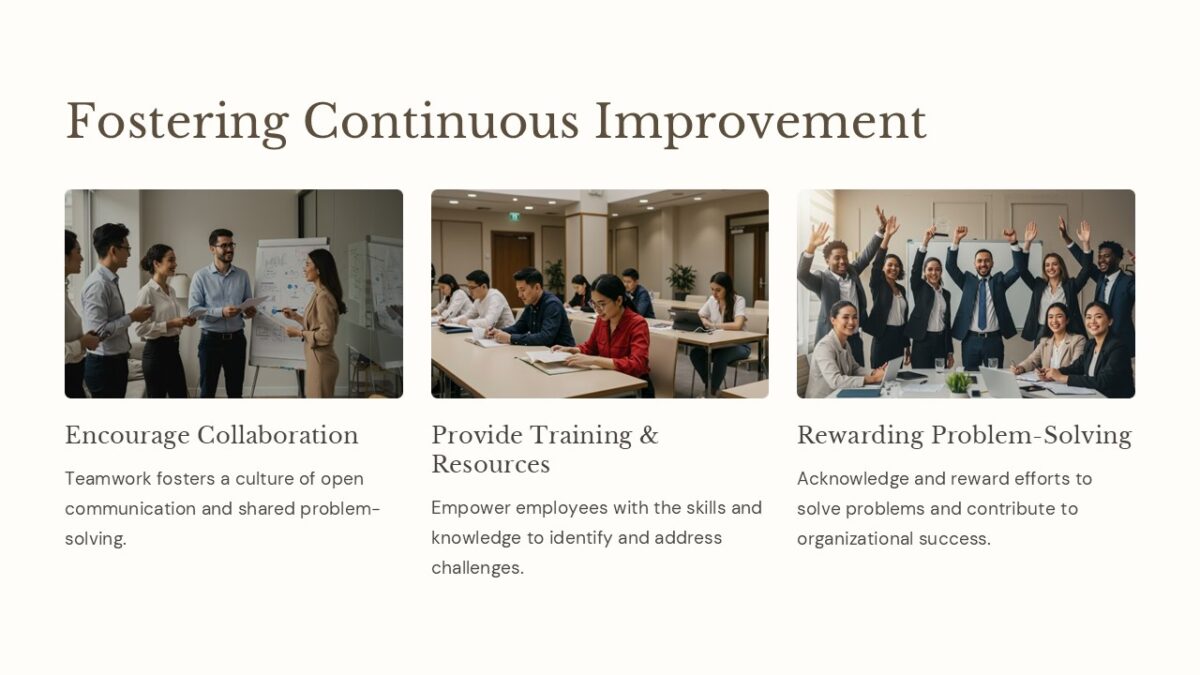 Fostering Continuous Improvement

Encourage Collaboration

Teamwork fosters a culture of open communication and shared problem-solving.

Provide Training & Resources

Empower employees with the skills and knowledge to identify and address challenges.

Rewarding Problem-Solving

Acknowledge and reward efforts to solve problems and contribute to organizational success.